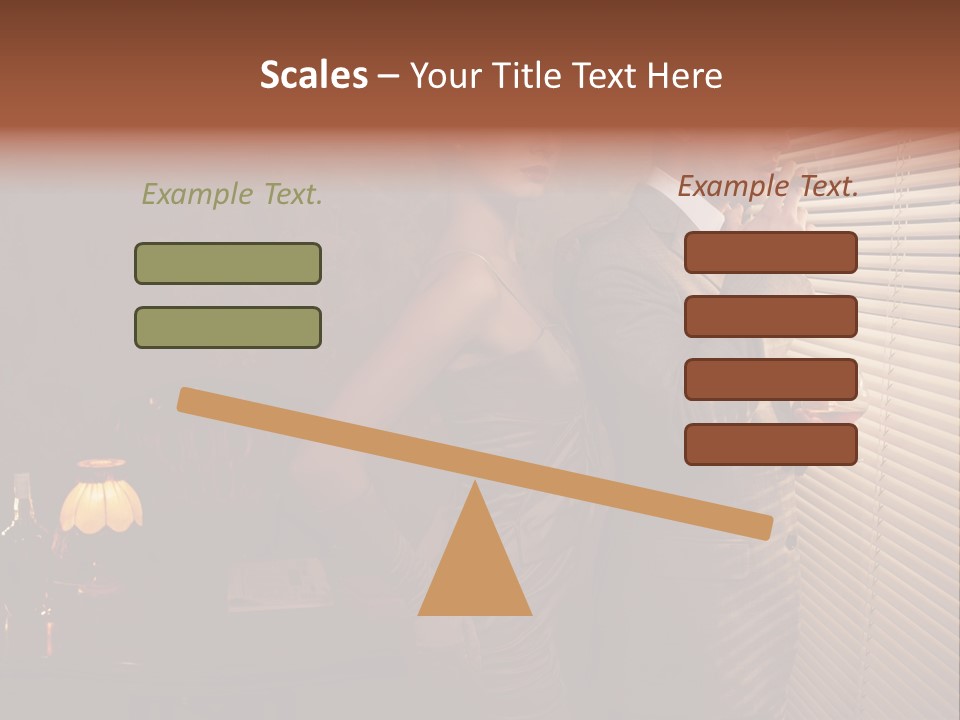 Scales – Your Title Text Here

Example Text.

Example Text.